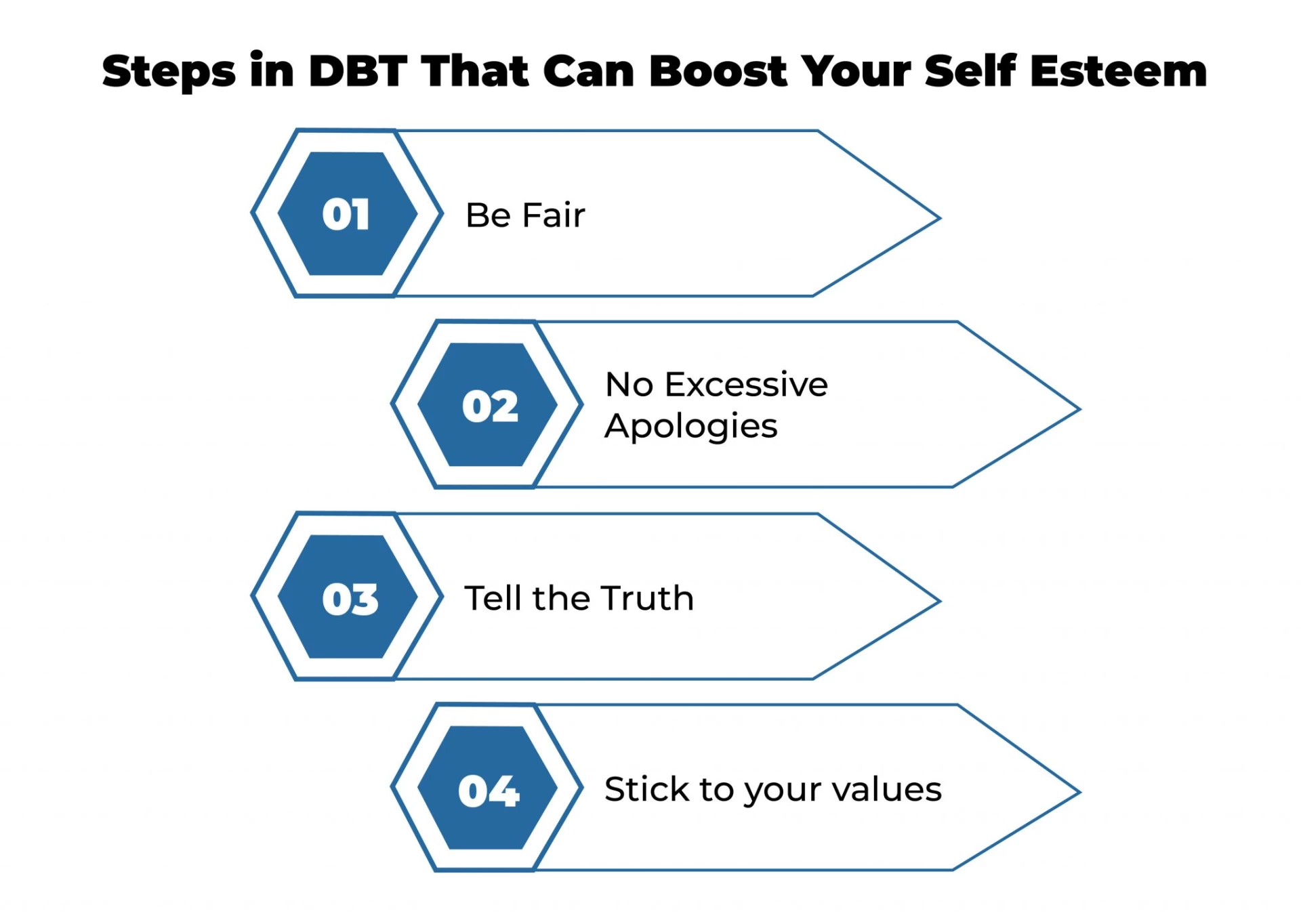 Steps in DBT That Can Boost Your Self Esteem

01 Be Fair

02 No Excessive Apologies

03 Tell the Truth

04 Stick to your values